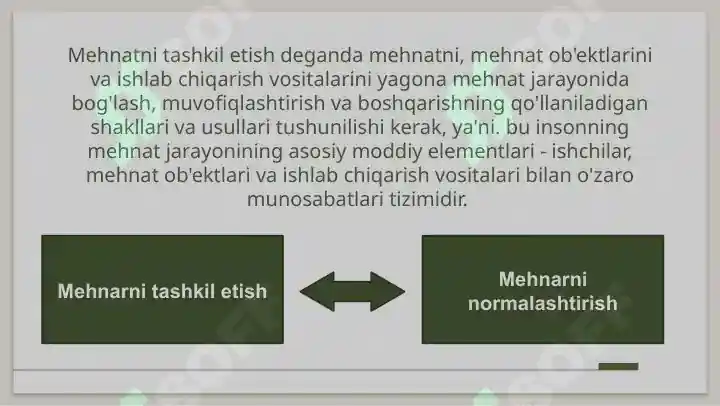 Mehnatni tashkil etish deganda mehnatni, mehnat ob'ektlarini va ishlab chiqarish vositalarini yagona mehnat jarayonida bog'lash, muvofiqlashtirish va boshqarishning qo'llaniladigan shakllari va usullari tushunilishi kerak, ya'ni. bu insonning mehnat jarayonining asosiy moddiy elementlari - ishchilar, mehnat ob'ektlari va ishlab chiqarish vositalari bilan o'zaro munosabatlari tizimidir.

Mehnarni tashkil etish

Mehnarni normalashtirish